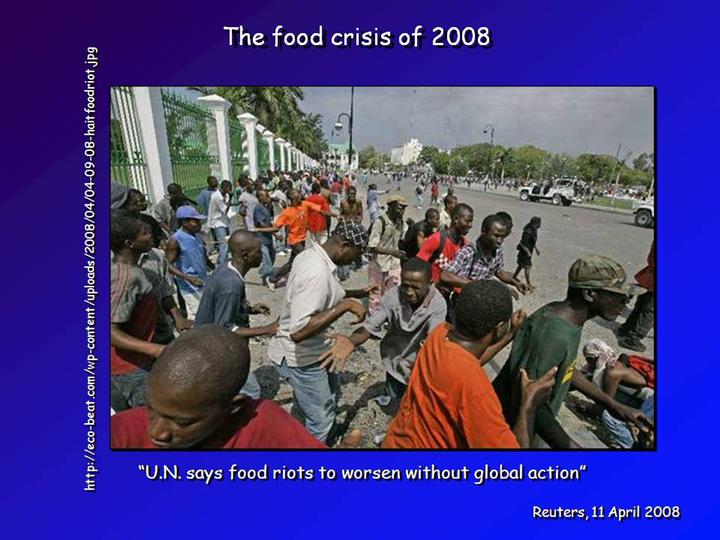 The food crisis of 2008

http://eco-beat.com/wp-content/uploads/2008/04/04-09-08-haitfoodriot.jpg

"U.N. says food riots to worsen without global action"

Reuters, 11 April 2008